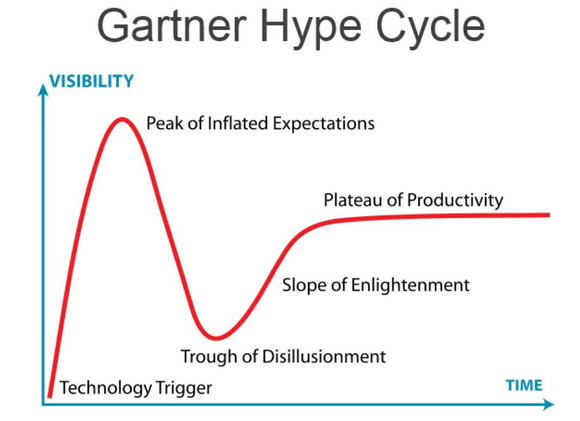 Gartner Hype Cycle

VISIBILITY

Peak of Inflated Expectations

Plateau of Productivity

Slope of Enlightenment

Trough of Disillusionment

Technology Trigger

TIME